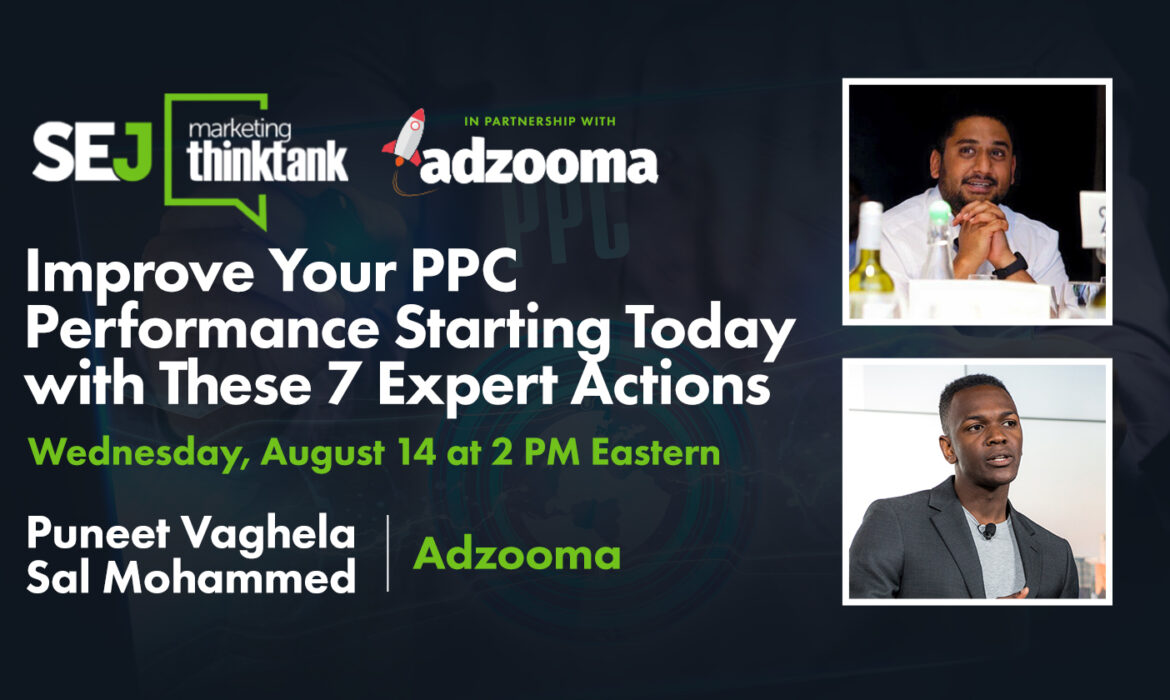 SEJ marketing thinktank

IN PARTNERSHIP WITH adzooma

Improve Your PPC Performance Starting Today with These 7 Expert Actions

Wednesday, August 14 at 2 PM Eastern

Puneet Vaghela
Sal Mohammed

Adzooma